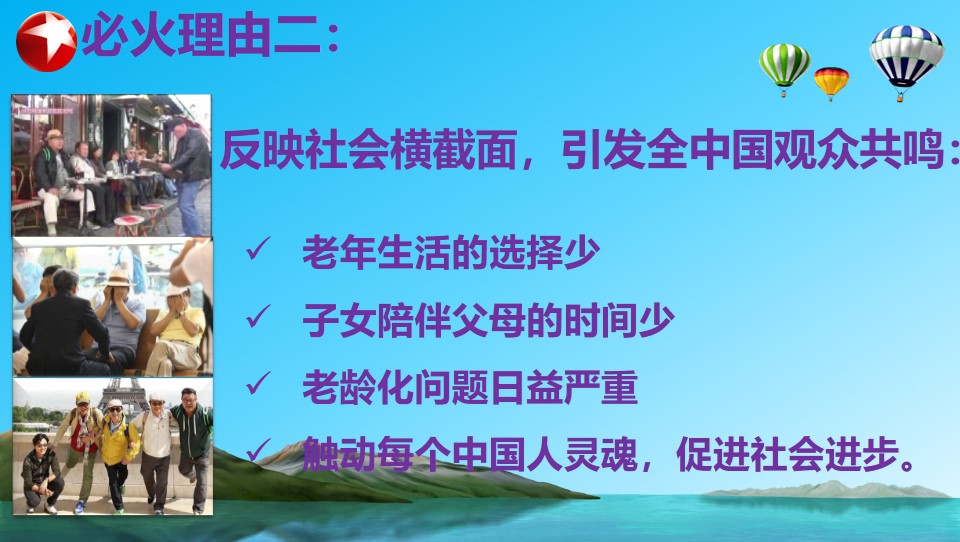 必火理由二：

反映社会横截面，引发全中国观众共鸣：

✓ 老年生活的选择少

✓ 子女陪伴父母的时间少

✓ 老龄化问题日益严重

✓ 触动每个中国人灵魂，促进社会进步。